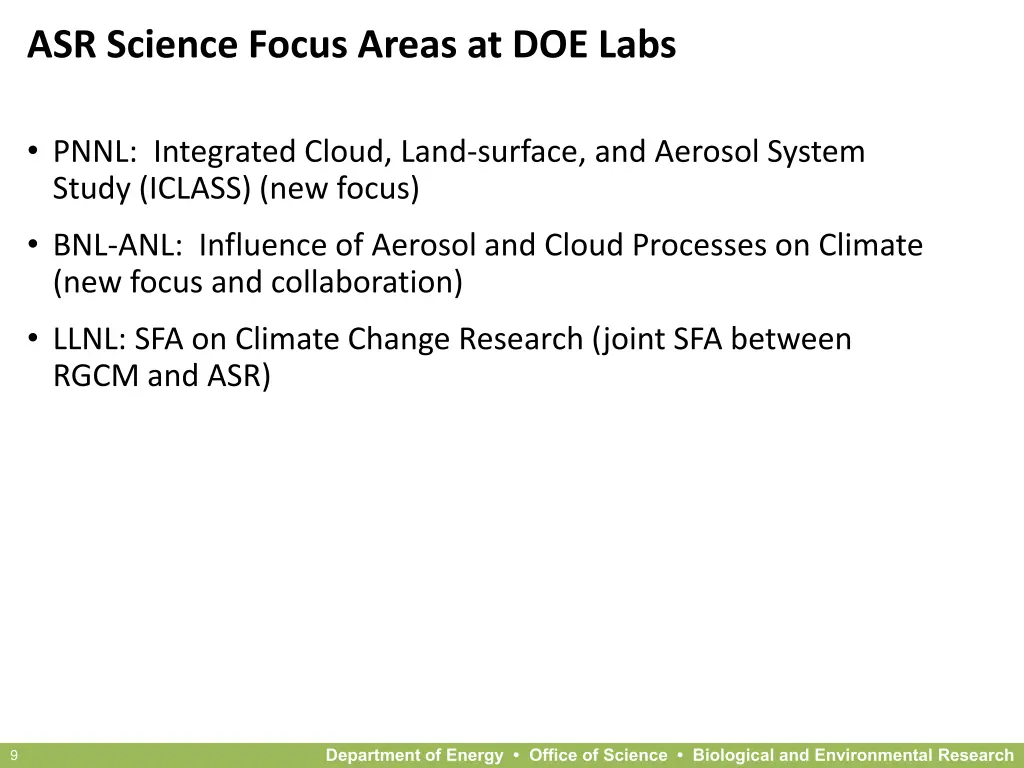 ASR Science Focus Areas at DOE Labs

• PNNL: Integrated Cloud, Land-surface, and Aerosol System Study (ICLASS) (new focus)

• BNL-ANL: Influence of Aerosol and Cloud Processes on Climate (new focus and collaboration)

• LLNL: SFA on Climate Change Research (joint SFA between RGCM and ASR)

9

Department of Energy • Office of Science • Biological and Environmental Research